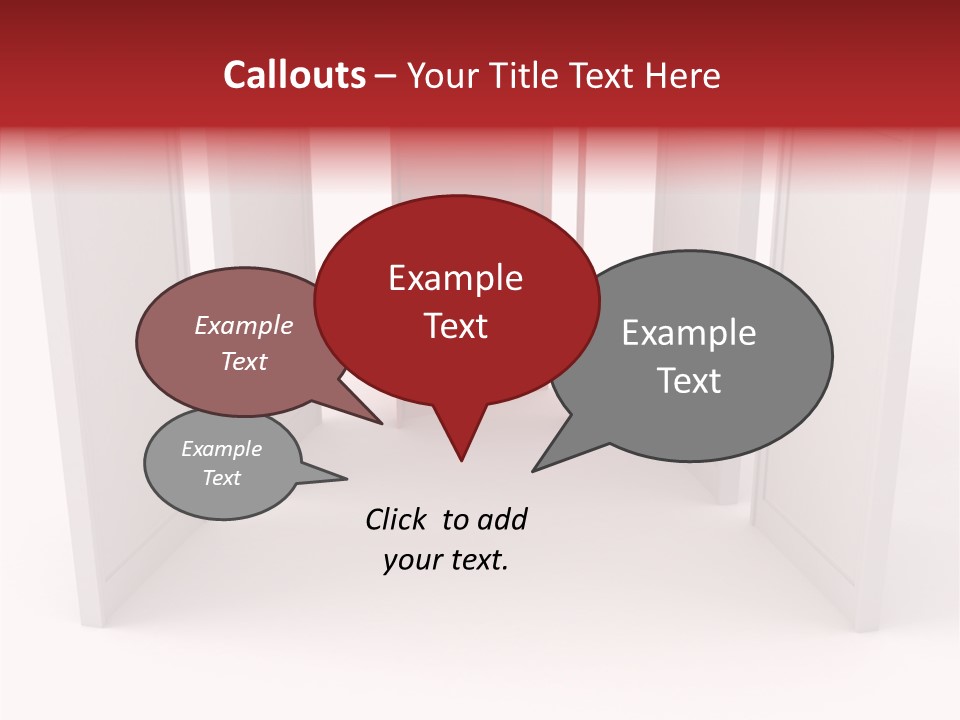 Callouts – Your Title Text Here

Example Text

Example Text

Example Text

Example Text

Click to add your text.